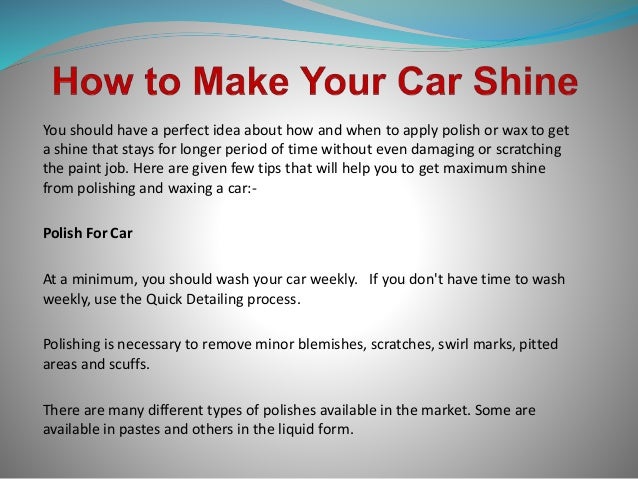 How to Make Your Car Shine

You should have a perfect idea about how and when to apply polish or wax to get a shine that stays for longer period of time without even damaging or scratching the paint job. Here are given few tips that will help you to get maximum shine from polishing and waxing a car:-

Polish For Car

At a minimum, you should wash your car weekly. If you don't have time to wash weekly, use the Quick Detailing process.

Polishing is necessary to remove minor blemishes, scratches, swirl marks, pitted areas and scuffs.

There are many different types of polishes available in the market. Some are available in pastes and others in the liquid form.